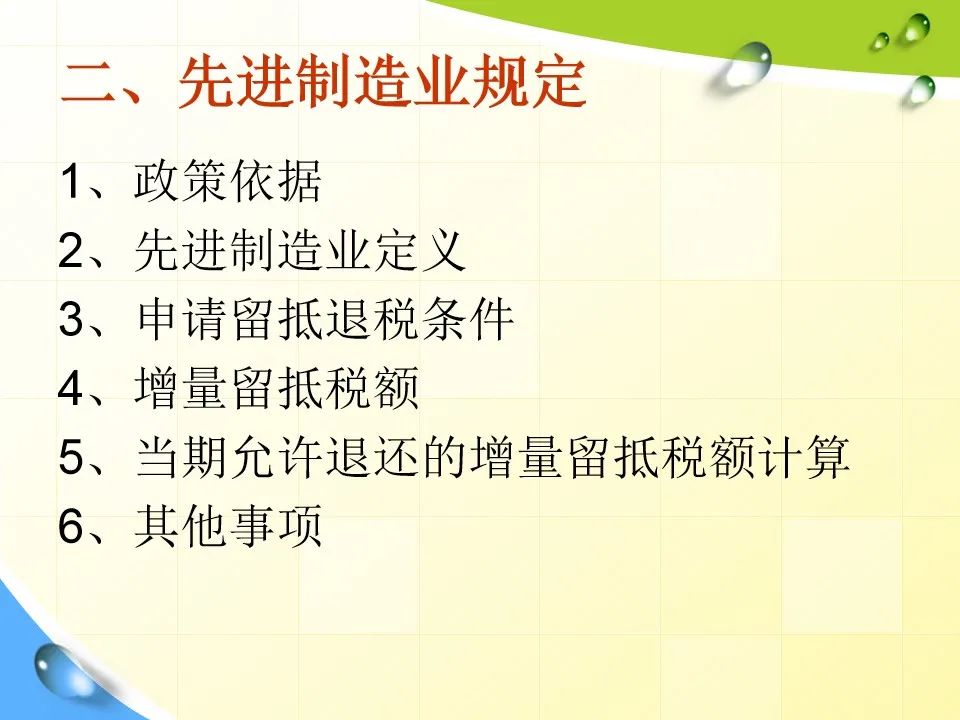 二、先进制造业规定

1、政策依据
2、先进制造业定义
3、申请留抵退税条件
4、增量留抵税额
5、当期允许退还的增量留抵税额计算
6、其他事项